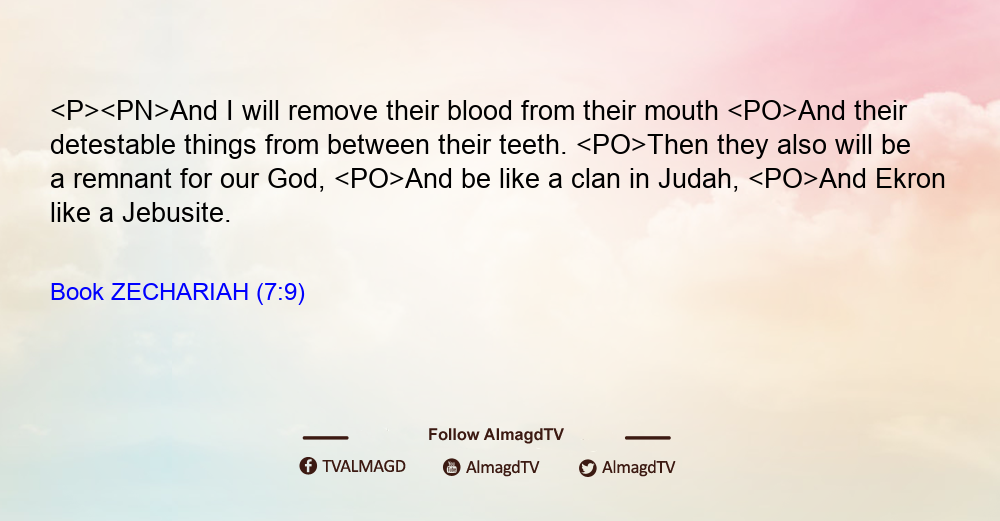 <P><PN>And I will remove their blood from their mouth <PO>And their detestable things from between their teeth. <PO>Then they also will be a remnant for our God, <PO>And be like a clan in Judah, <PO>And Ekron like a Jebusite.

Book ZECHARIAH (7:9)

Follow AlmagdTV

TVALMAGD AlmagdTV AlmagdTV